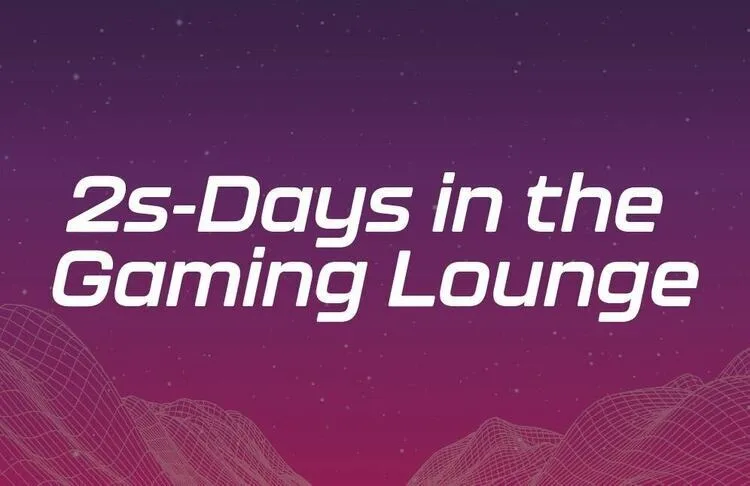 2s-Days in the Gaming Lounge